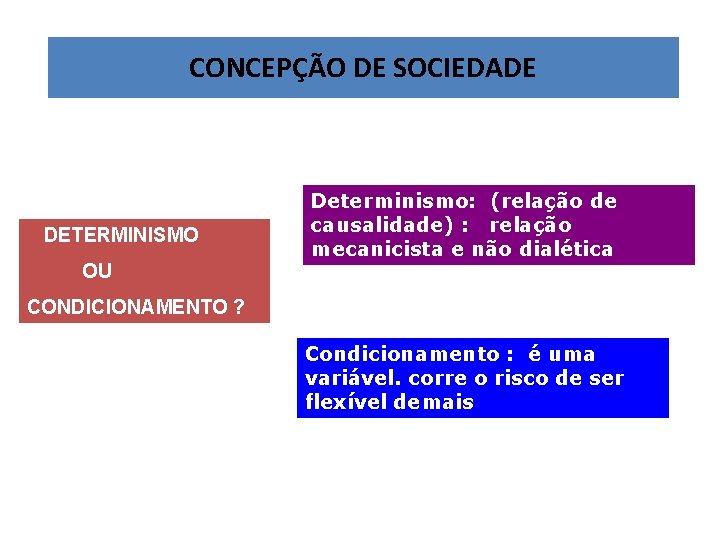 CONCEPÇÃO DE SOCIEDADE

DETERMINISMO
OU
CONDICIONAMENTO ?

Determinismo: (relação de causalidade) : relação mecanicista e não dialética

Condicionamento : é uma variável. corre o risco de ser flexível demais